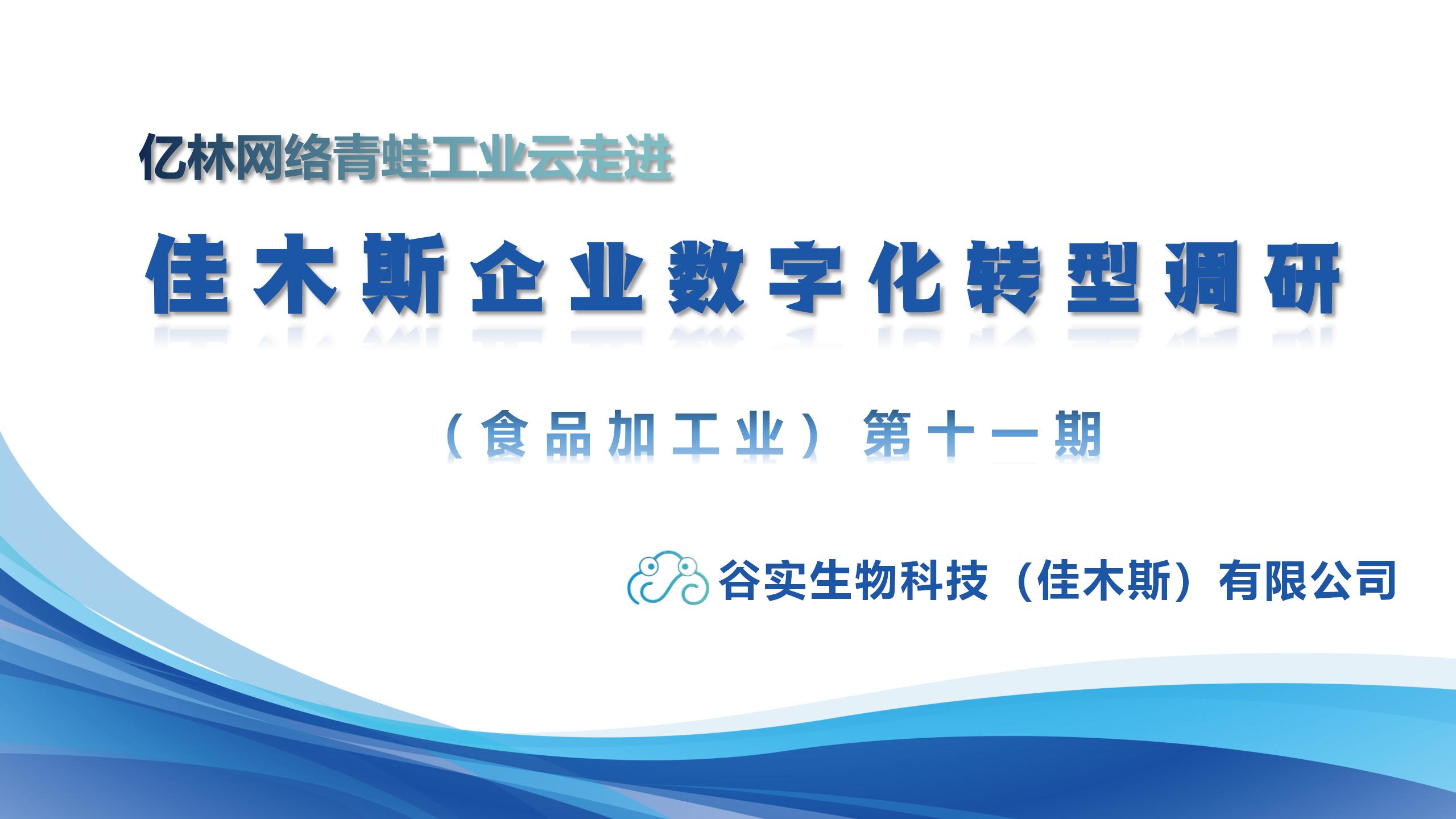 亿林网络青蛙工业云走进

佳木斯企业数字化转型调研

（食品加工业）第十一期

谷实生物科技（佳木斯）有限公司